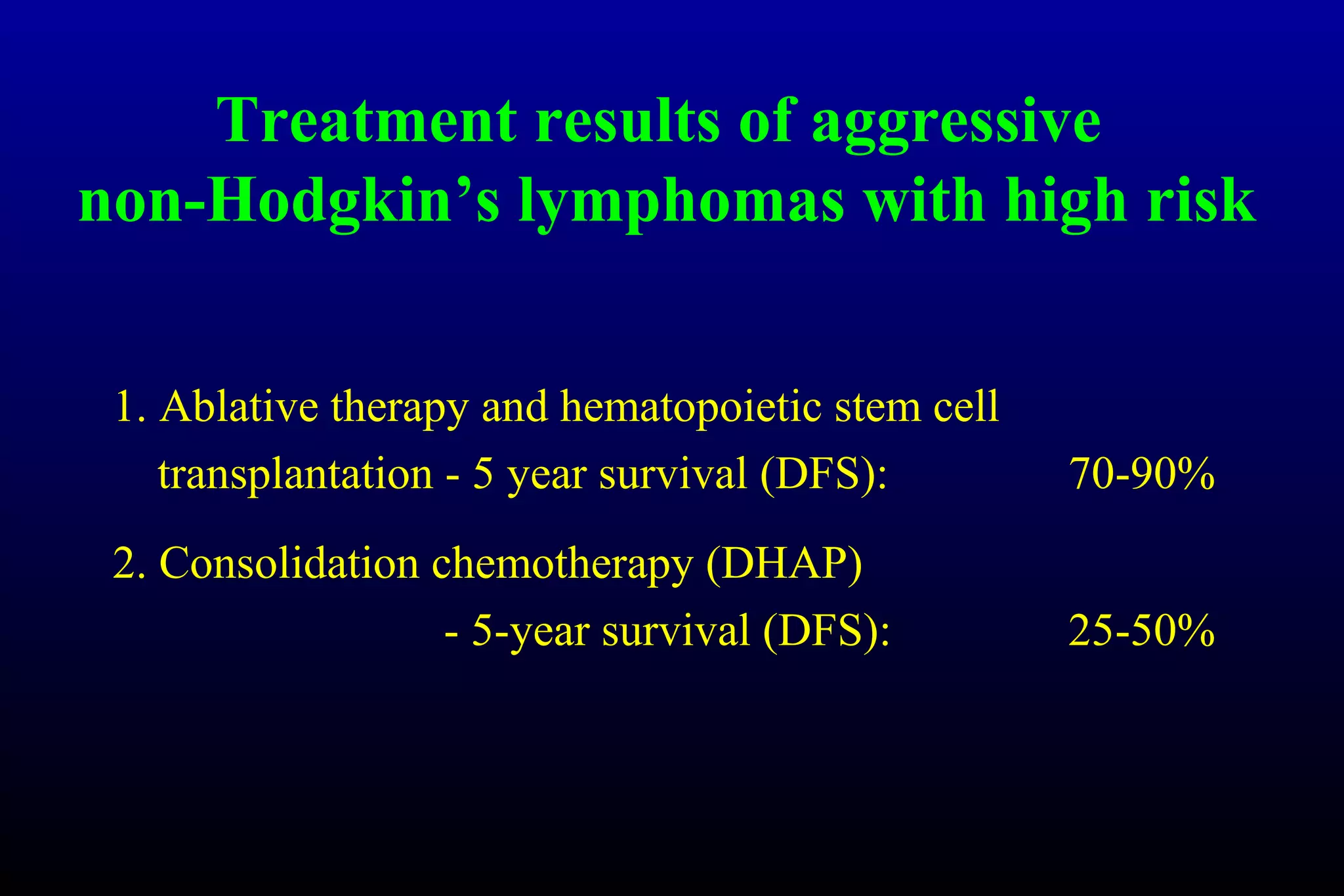 Treatment results of aggressive non-Hodgkin’s lymphomas with high risk

1. Ablative therapy and hematopoietic stem cell transplantation - 5 year survival (DFS): 70-90%

2. Consolidation chemotherapy (DHAP) - 5-year survival (DFS): 25-50%